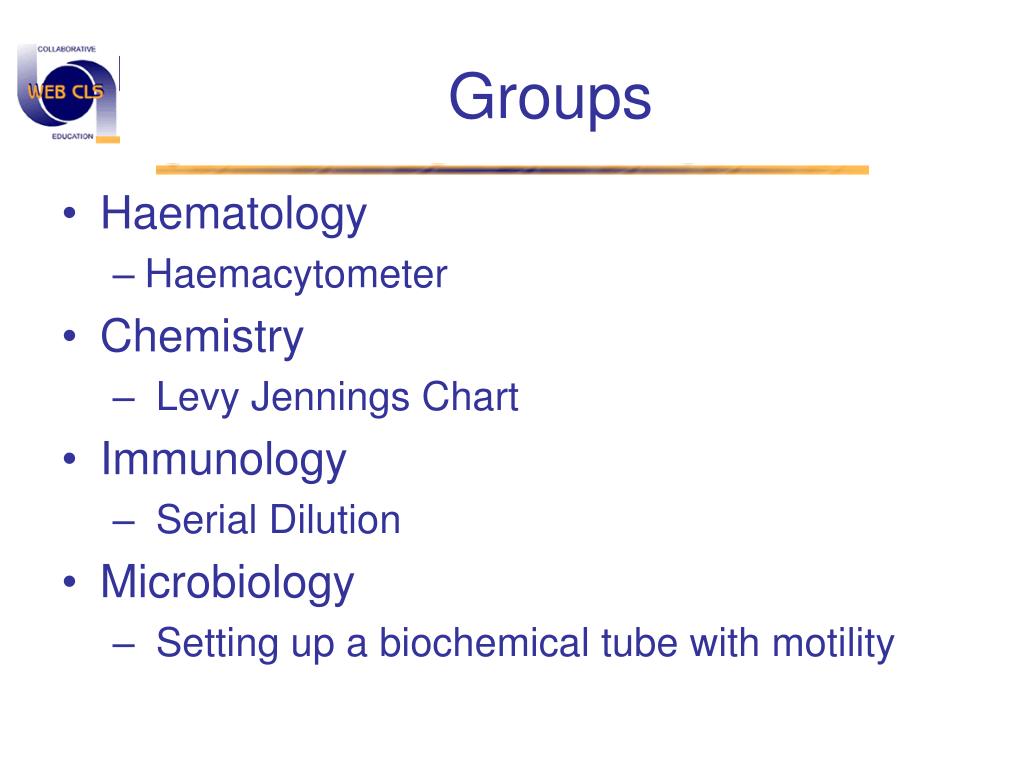 COLLABORATIVE
WEB CLS
EDUCATION

Groups

• Haematology
– Haemacytometer
• Chemistry
– Levy Jennings Chart
• Immunology
– Serial Dilution
• Microbiology
– Setting up a biochemical tube with motility